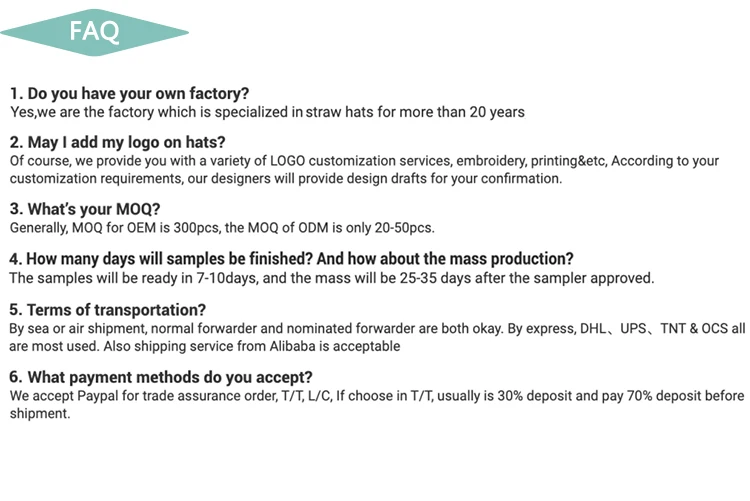 FAQ

1. Do you have your own factory?
Yes,we are the factory which is specialized in straw hats for more than 20 years

2. May I add my logo on hats?
Of course, we provide you with a variety of LOGO customization services, embroidery, printing&etc, According to your customization requirements, our designers will provide design drafts for your confirmation.

3. What's your MOQ?
Generally, MOQ for OEM is 300pcs, the MOQ of ODM is only 20-50pcs.

4. How many days will samples be finished? And how about the mass production?
The samples will be ready in 7-10days, and the mass will be 25-35 days after the sampler approved.

5. Terms of transportation?
By sea or air shipment, normal forwarder and nominated forwarder are both okay. By express, DHL、UPS、TNT & OCS all are most used. Also shipping service from Alibaba is acceptable

6. What payment methods do you accept?
We accept Paypal for trade assurance order, T/T, L/C, If choose in T/T, usually is 30% deposit and pay 70% deposit before shipment.